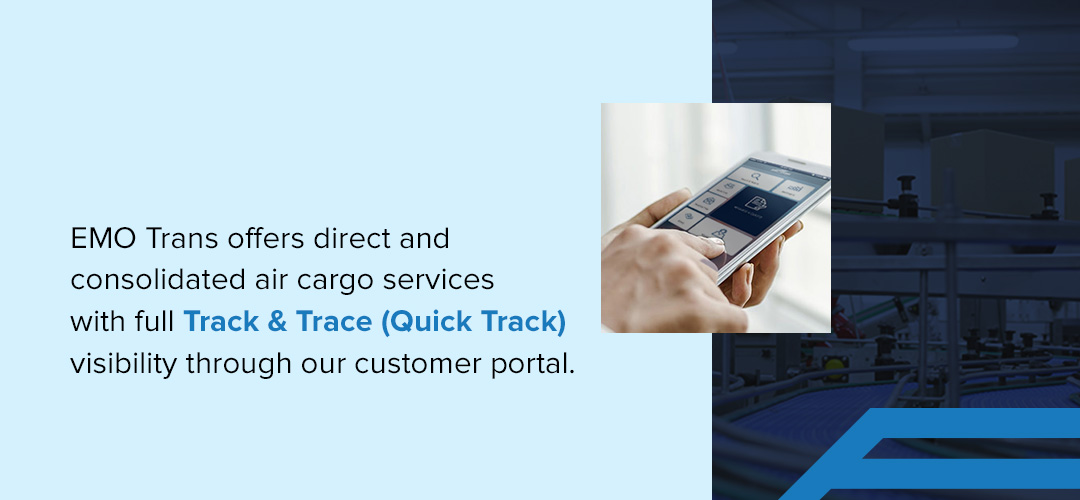 EMO Trans offers direct and consolidated air cargo services with full Track & Trace (Quick Track) visibility through our customer portal.